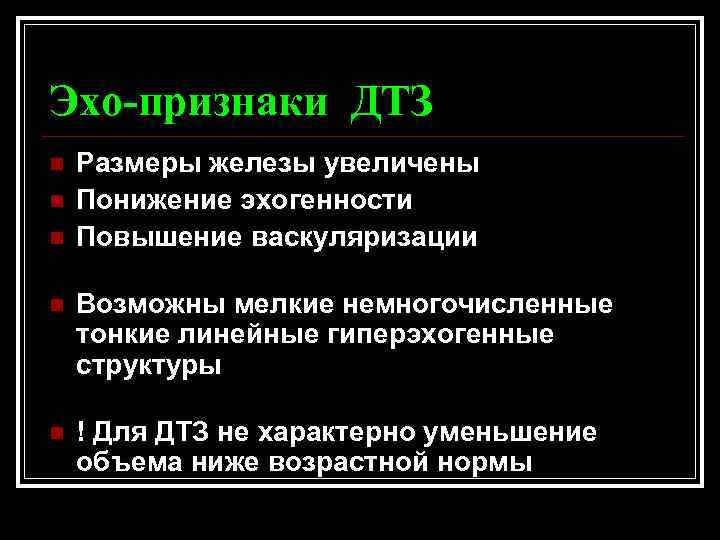 Эхо-признаки ДТЗ

- Размеры железы увеличены
- Понижение эхогенности
- Повышение васкуляризации

- Возможны мелкие немногочисленные тонкие линейные гиперэхогенные структуры

- ! Для ДТЗ не характерно уменьшение объема ниже возрастной нормы